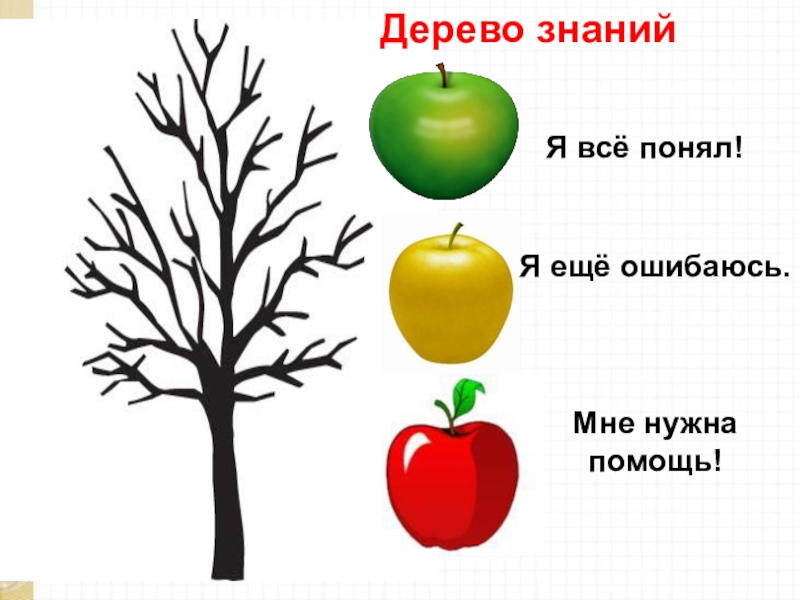 Дерево знаний

Я всё понял!

Я ещё ошибаюсь.

Мне нужна помощь!